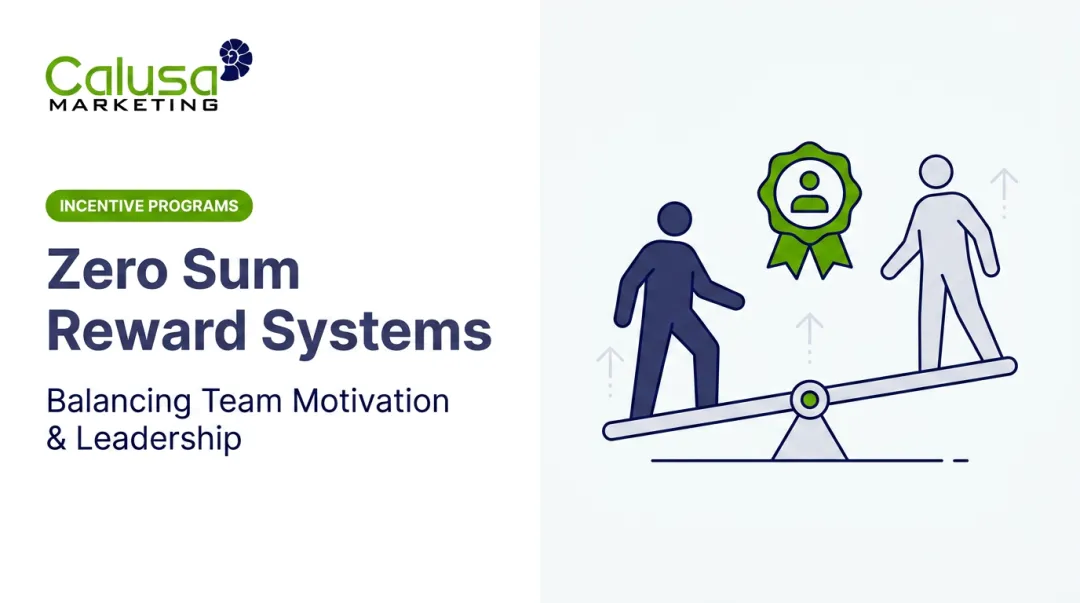 Calusa
MARKETING

INCENTIVE PROGRAMS

Zero Sum Reward Systems

Balancing Team Motivation & Leadership